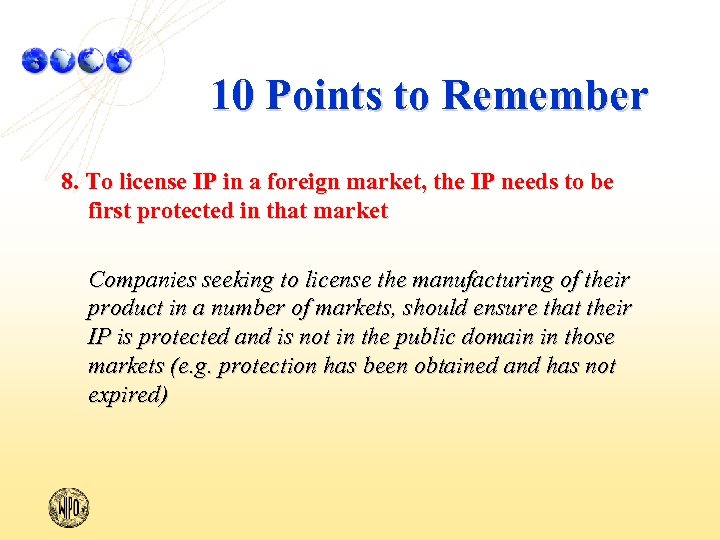 10 Points to Remember

8. To license IP in a foreign market, the IP needs to be first protected in that market

Companies seeking to license the manufacturing of their product in a number of markets, should ensure that their IP is protected and is not in the public domain in those markets (e.g. protection has been obtained and has not expired)

WIPO